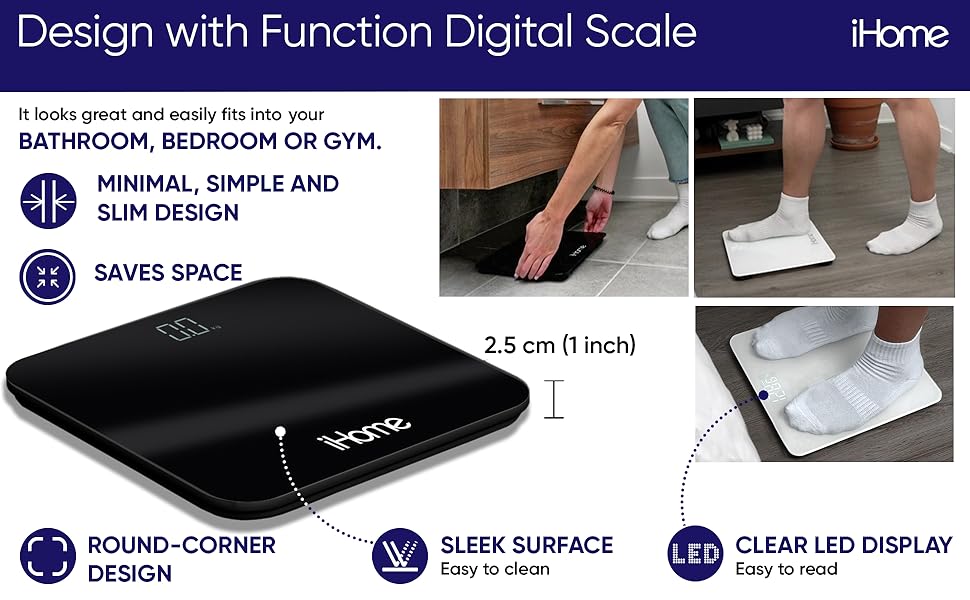 Design with Function Digital Scale

iHome

It looks great and easily fits into your BATHROOM, BEDROOM OR GYM.

MINIMAL, SIMPLE AND SLIM DESIGN

SAVES SPACE

0.0

2.5 cm (1 inch)

iHome

ROUND-CORNER DESIGN

SLEEK SURFACE
Easy to clean

LED

CLEAR LED DISPLAY
Easy to read